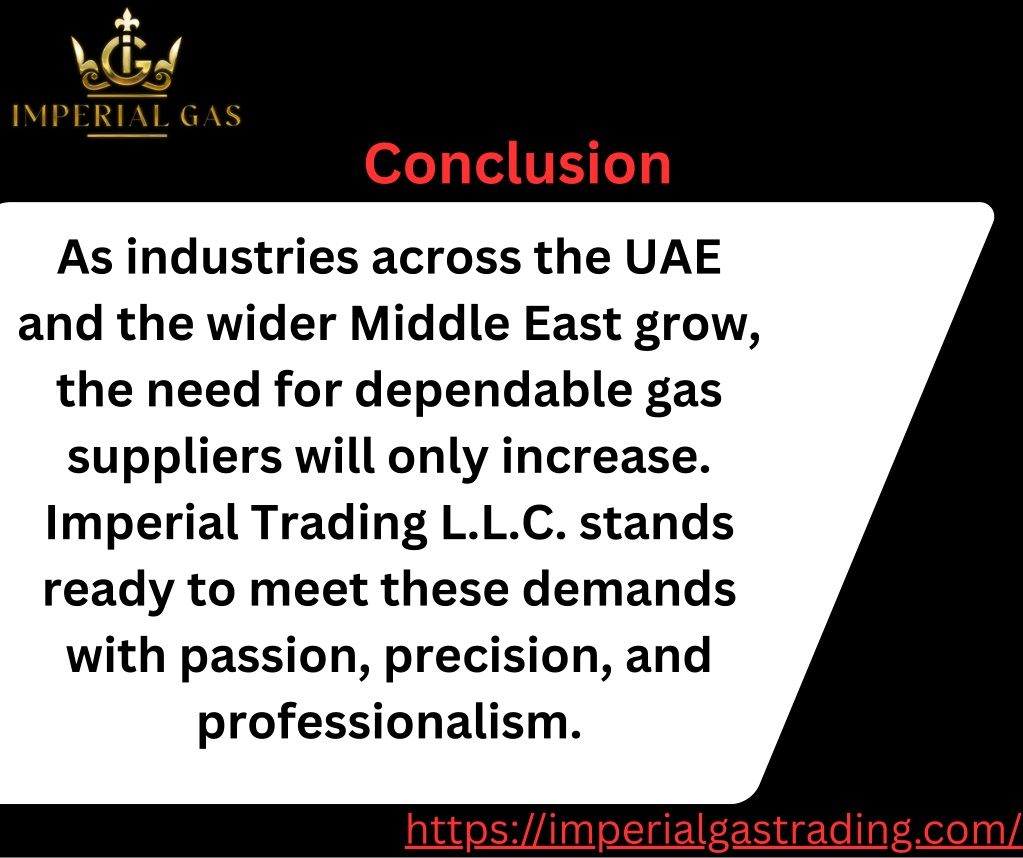 IG
IMPERIAL GAS

Conclusion

As industries across the UAE and the wider Middle East grow, the need for dependable gas suppliers will only increase. Imperial Trading L.L.C. stands ready to meet these demands with passion, precision, and professionalism.

https://imperialgastrading.com/